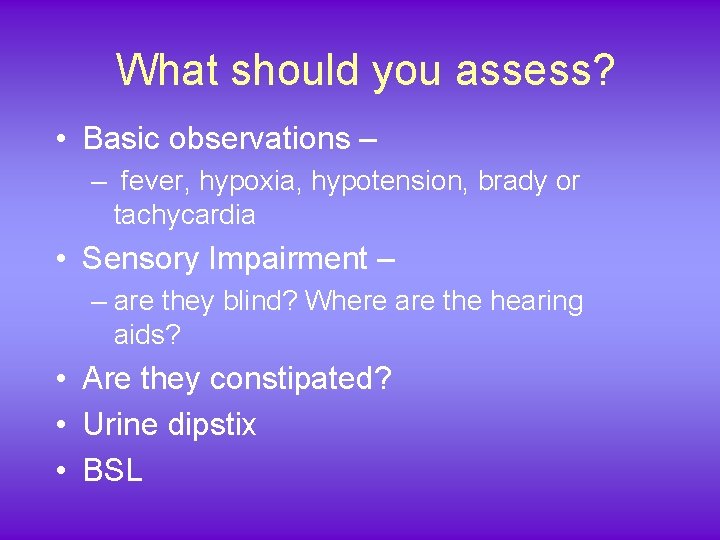 What should you assess?

• Basic observations –
– fever, hypoxia, hypotension, brady or tachycardia
• Sensory Impairment –
– are they blind? Where are the hearing aids?
• Are they constipated?
• Urine dipstix
• BSL